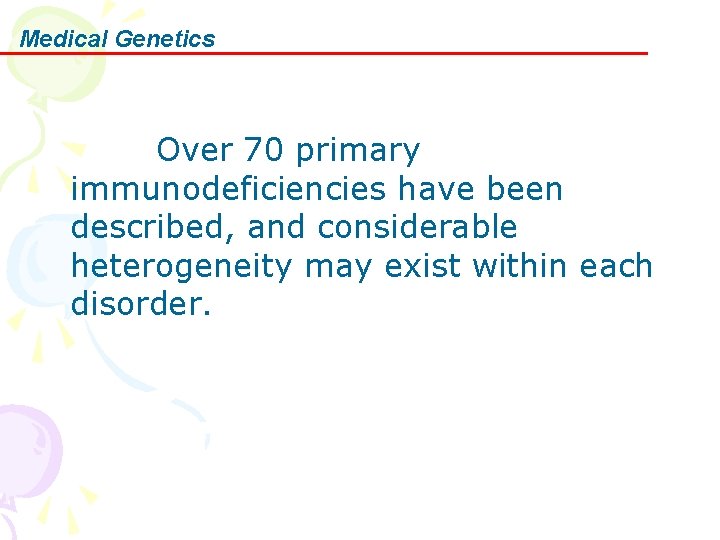 Medical Genetics

Over 70 primary immunodeficiencies have been described, and considerable heterogeneity may exist within each disorder.